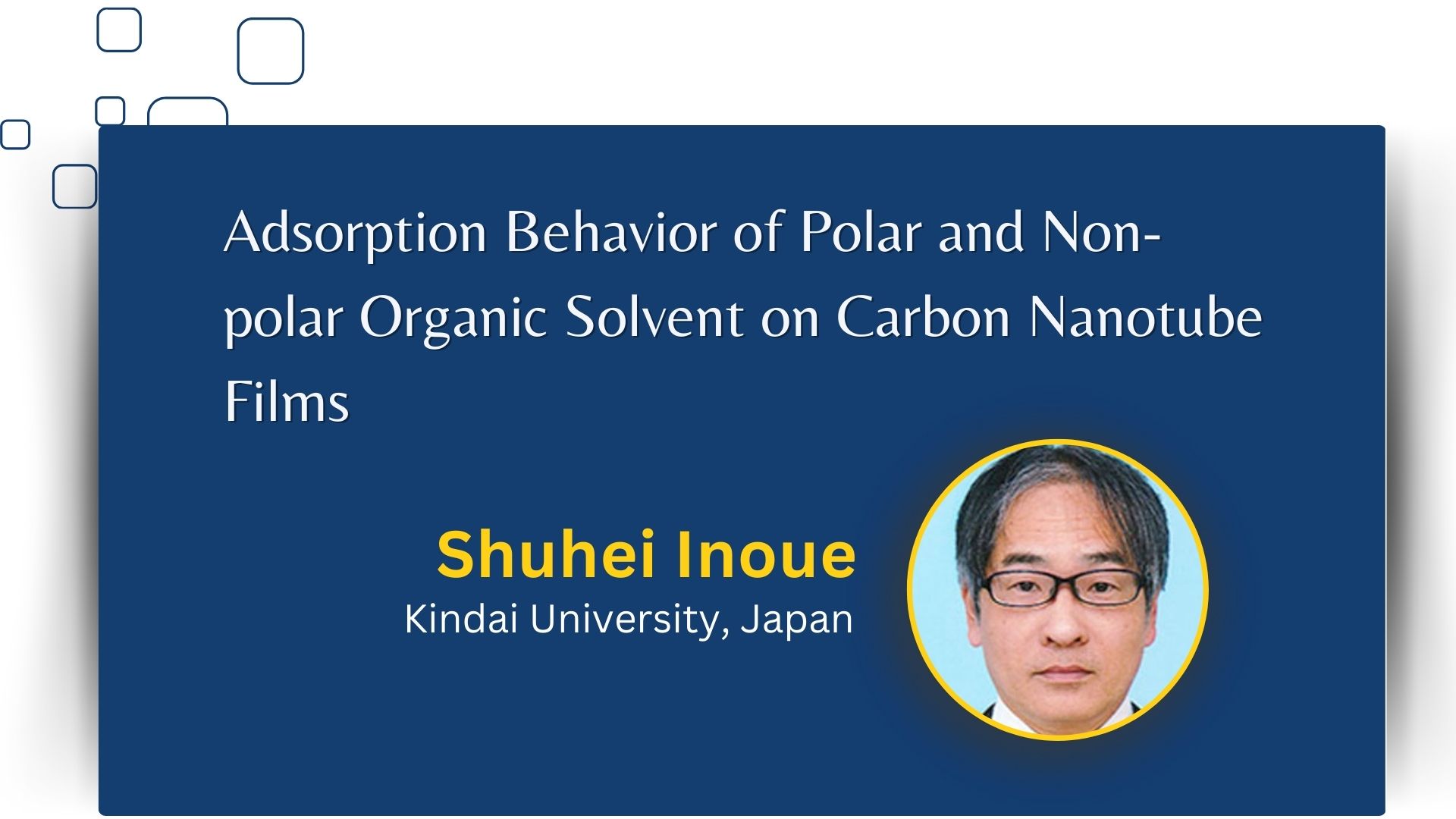 Adsorption Behavior of Polar and Non-polar Organic Solvent on Carbon Nanotube Films

Shuhei Inoue
Kindai University, Japan